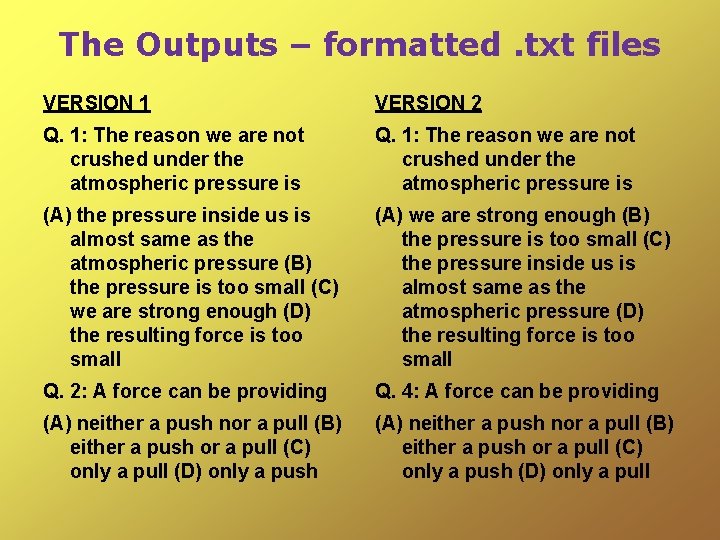 The Outputs – formatted .txt files

VERSION 1

Q. 1: The reason we are not crushed under the atmospheric pressure is

(A) the pressure inside us is almost same as the atmospheric pressure (B) the pressure is too small (C) we are strong enough (D) the resulting force is too small

Q. 2: A force can be providing

(A) neither a push nor a pull (B) either a push or a pull (C) only a pull (D) only a push

VERSION 2

Q. 1: The reason we are not crushed under the atmospheric pressure is

(A) we are strong enough (B) the pressure is too small (C) the pressure inside us is almost same as the atmospheric pressure (D) the resulting force is too small

Q. 4: A force can be providing

(A) neither a push nor a pull (B) either a push or a pull (C) only a push (D) only a pull